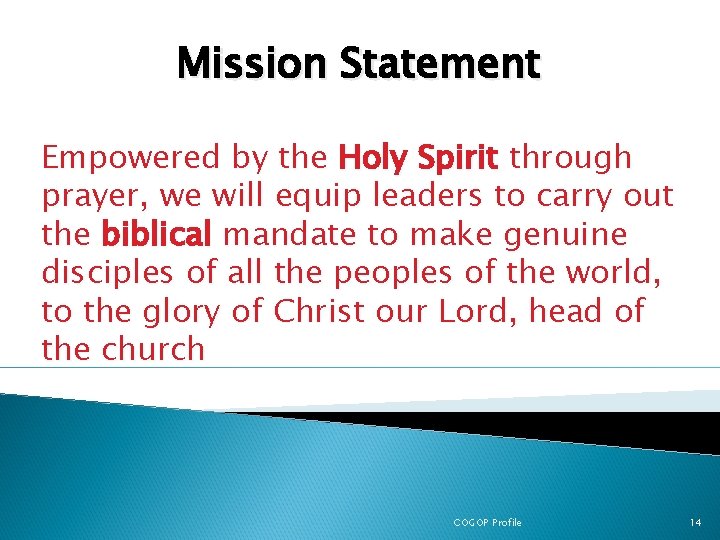 Mission Statement

Empowered by the Holy Spirit through prayer, we will equip leaders to carry out the biblical mandate to make genuine disciples of all the peoples of the world, to the glory of Christ our Lord, head of the church

COGOP Profile

14